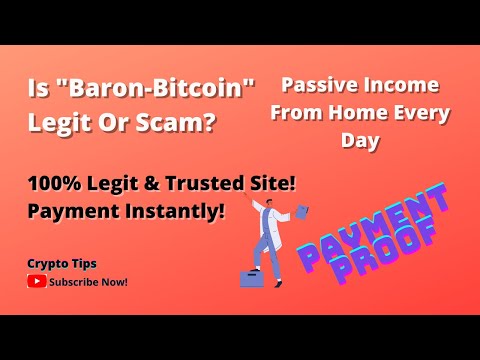 Is "Baron-Bitcoin" Legit Or Scam?

Passive Income From Home Every Day

100% Legit & Trusted Site!
Payment Instantly!

PAYMENT PROOF

Crypto Tips

Subscribe Now!